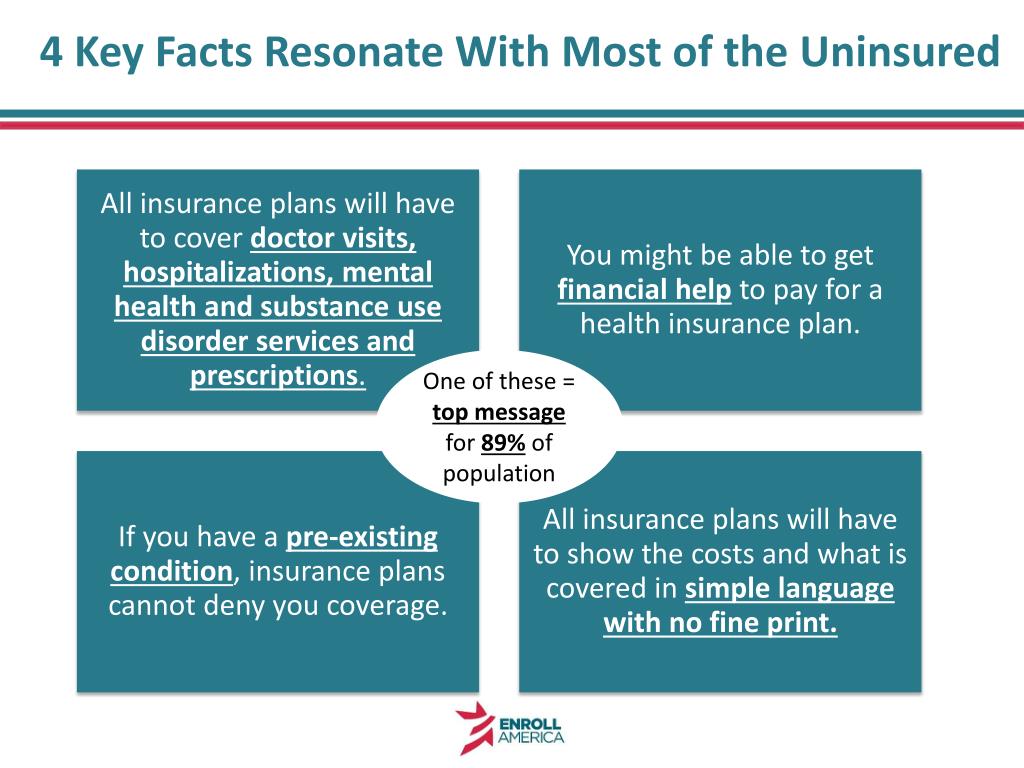 4 Key Facts Resonate With Most of the Uninsured

All insurance plans will have to cover doctor visits, hospitalizations, mental health and substance use disorder services and prescriptions.

You might be able to get financial help to pay for a health insurance plan.

One of these = top message for 89% of population

If you have a pre-existing condition, insurance plans cannot deny you coverage.

All insurance plans will have to show the costs and what is covered in simple language with no fine print.

ENROLL AMERICA